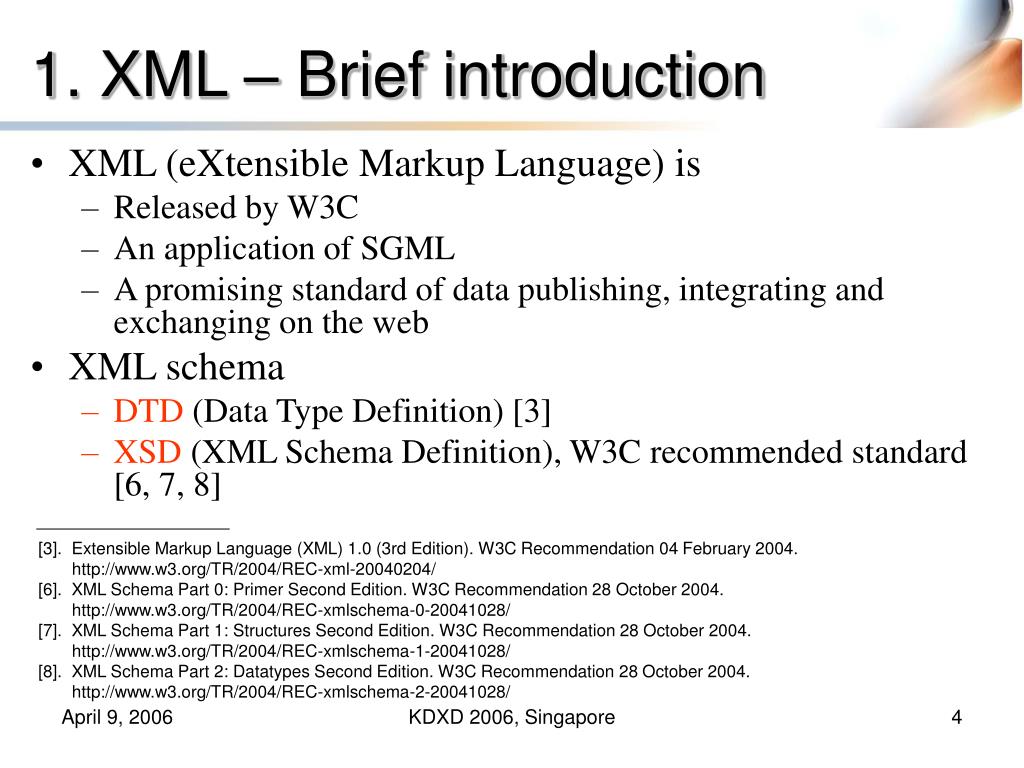 1. XML – Brief introduction

• XML (eXtensible Markup Language) is
– Released by W3C
– An application of SGML
– A promising standard of data publishing, integrating and exchanging on the web

• XML schema
– DTD (Data Type Definition) [3]
– XSD (XML Schema Definition), W3C recommended standard [6, 7, 8]

[3]. Extensible Markup Language (XML) 1.0 (3rd Edition). W3C Recommendation 04 February 2004. http://www.w3.org/TR/2004/REC-xml-20040204/
[6]. XML Schema Part 0: Primer Second Edition. W3C Recommendation 28 October 2004. http://www.w3.org/TR/2004/REC-xmlschema-0-20041028/
[7]. XML Schema Part 1: Structures Second Edition. W3C Recommendation 28 October 2004. http://www.w3.org/TR/2004/REC-xmlschema-1-20041028/
[8]. XML Schema Part 2: Datatypes Second Edition. W3C Recommendation 28 October 2004. http://www.w3.org/TR/2004/REC-xmlschema-2-20041028/

April 9, 2006

KDXD 2006, Singapore

4